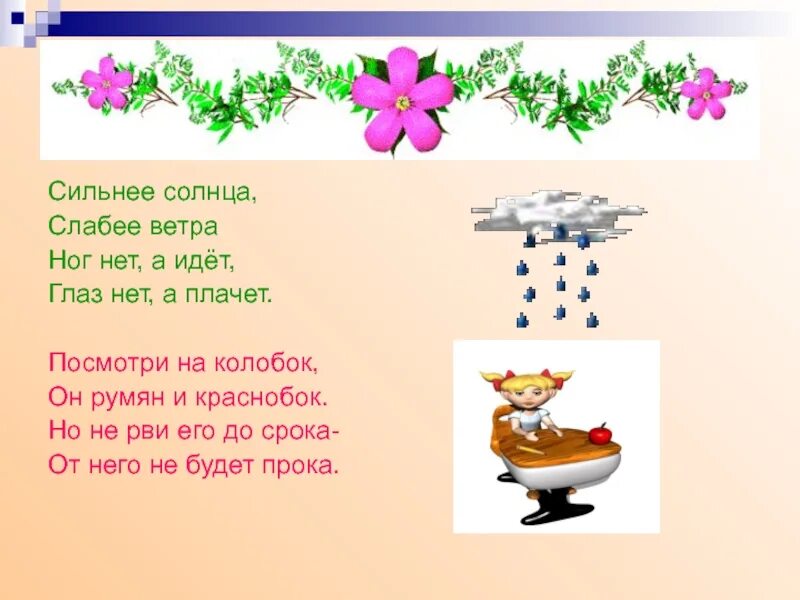 Сильнее солнца,
Слабее ветра
Ног нет, а идёт,
Глаз нет, а плачет.

Посмотри на колобок,
Он румян и краснобок.
Но не рви его до срока-
От него не будет прока.